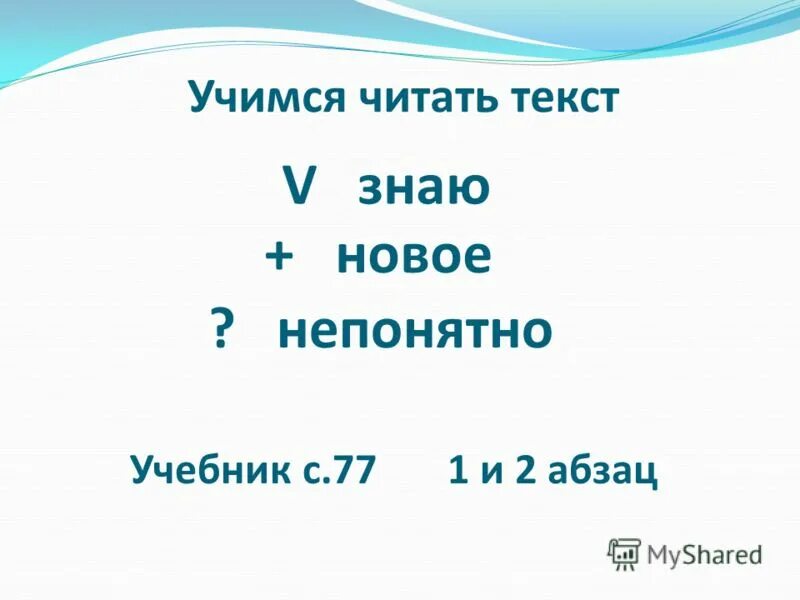 Учимся читать текст

V знаю

+ новое

? непонятно

Учебник с.77 1 и 2 абзац

MyShared